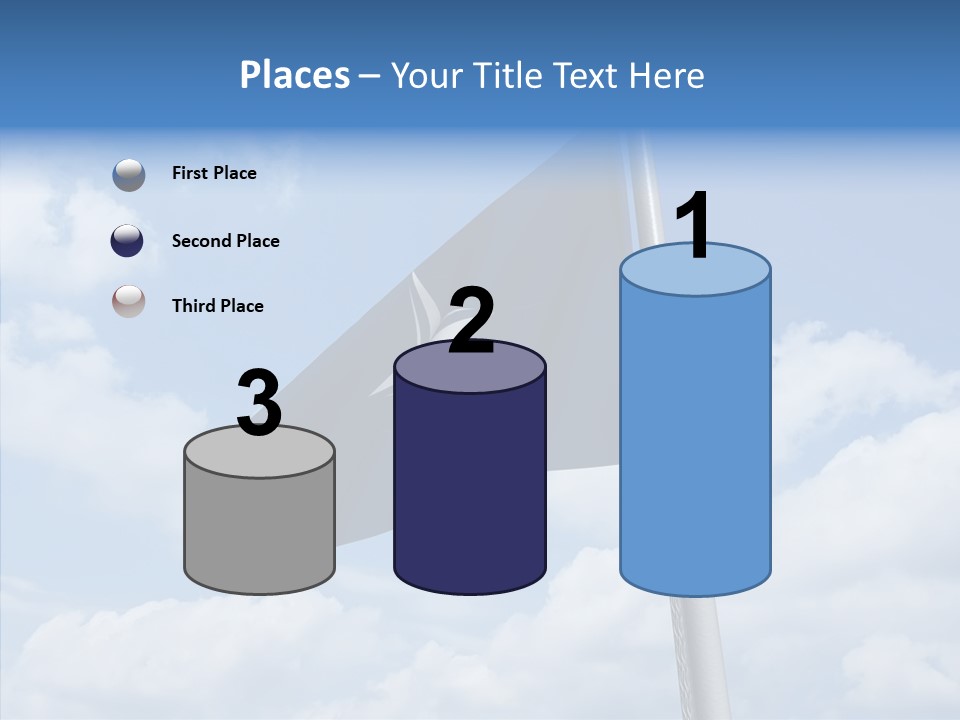 Places – Your Title Text Here

First Place

Second Place

Third Place

3

2

1